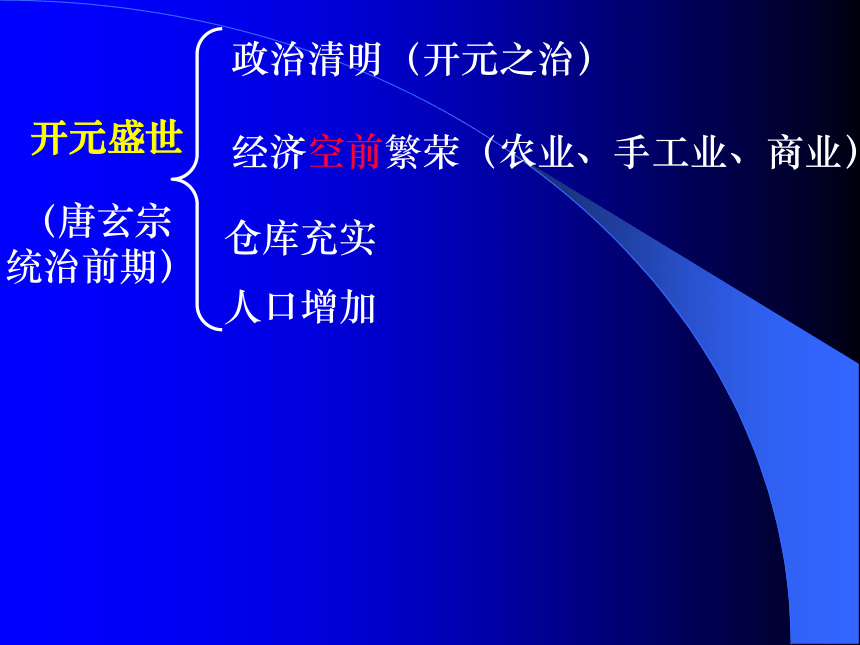 开元盛世

（唐玄宗统治前期）

政治清明（开元之治）

经济空前繁荣（农业、手工业、商业）

仓库充实

人口增加